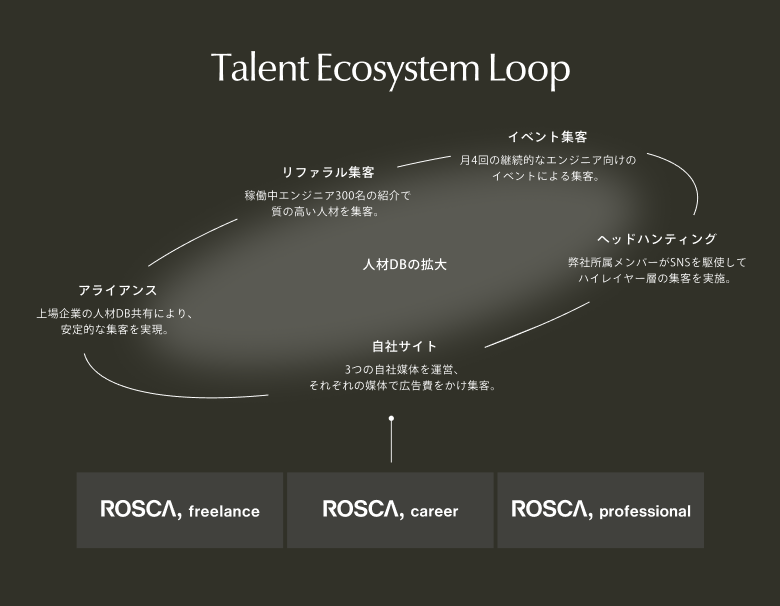 Talent Ecosystem Loop

イベント集客

月4回の継続的なエンジニア向けのイベントによる集客。

リファラル集客

稼働中エンジニア300名の紹介で質の高い人材を集客。

ヘッドハンティング

弊社所属メンバーがSNSを駆使してハイレイヤー層の集客を実施。

人材DBの拡大

アライアンス

上場企業の人材DB共有により、安定的な集客を実現。

自社サイト

3つの自社媒体を運営、それぞれの媒体で広告費をかけ集客。

ROSCA, freelance

ROSCA, career

ROSCA, professional